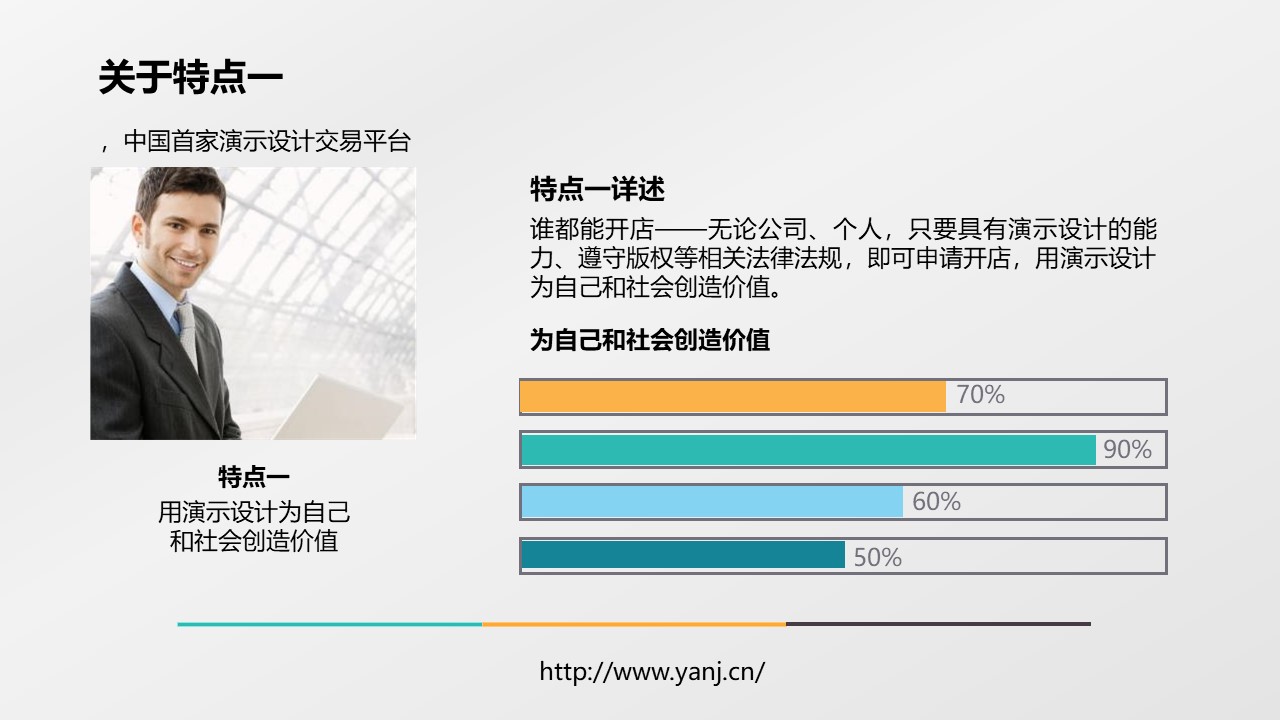 关于特点一

，中国首家演示设计交易平台

特点一
用演示设计为自己和社会创造价值

特点一详述
谁都能开店——无论公司、个人，只要具有演示设计的能力、遵守版权等相关法律法规，即可申请开店，用演示设计为自己和社会创造价值。

为自己和社会创造价值

70%

90%

60%

50%

http://www.yanj.cn/